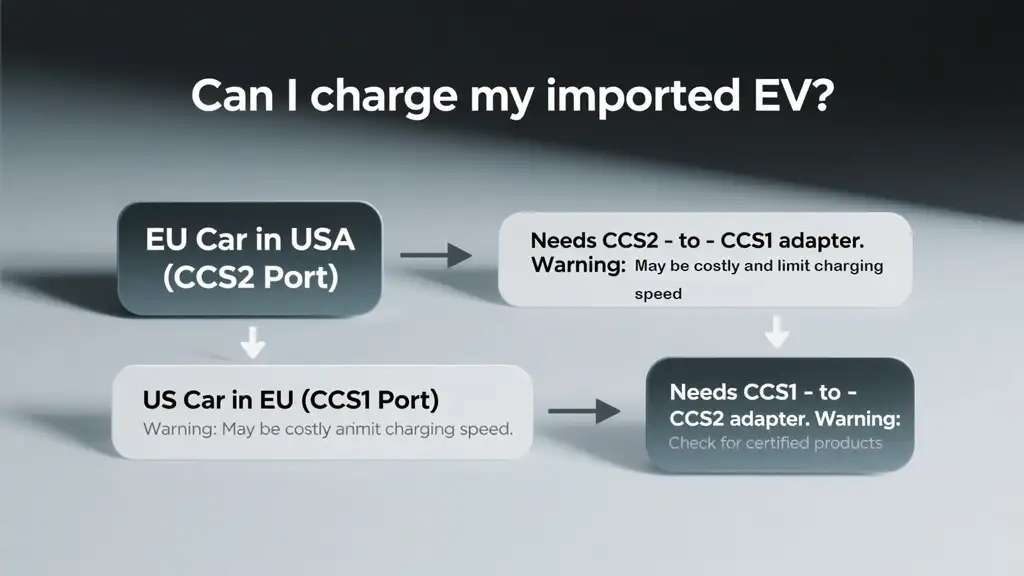 Can I charge my imported EV?

EU Car in USA (CCS2 Port)

Needs CCS2 - to - CCS1 adapter. Warning: May be costly and limit charging speed

US Car in EU (CCS1 Port)
Warning: May be costly animit charging speed.

Needs CCS1 - to - CCS2 adapter. Warning: Check for certified products